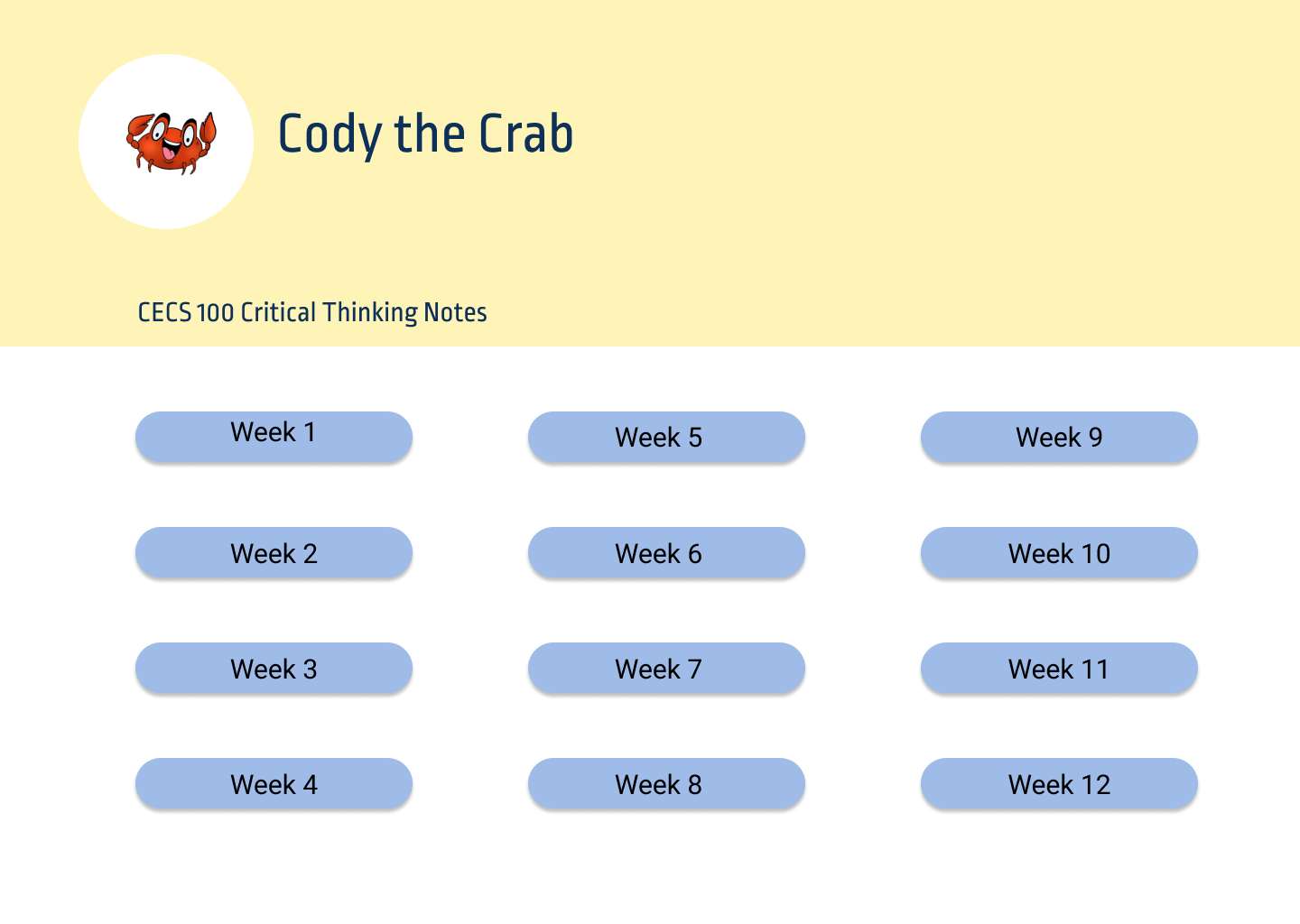 Cody the Crab

CECS 100 Critical Thinking Notes

Week 1

Week 2

Week 3

Week 4

Week 5

Week 6

Week 7

Week 8

Week 9

Week 10

Week 11

Week 12